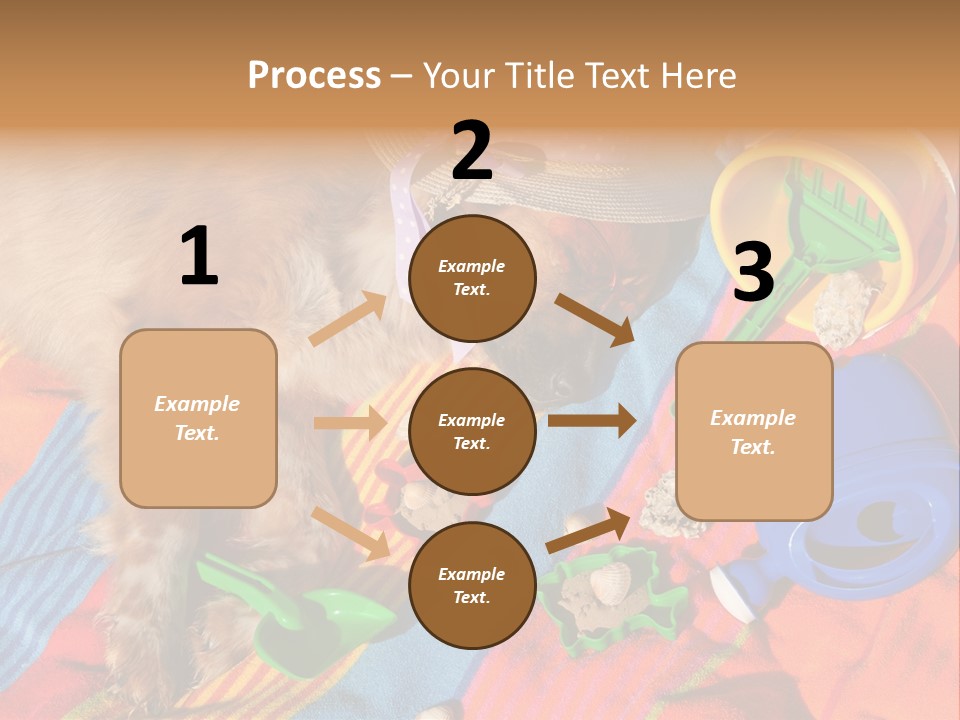 Process – Your Title Text Here

1

Example Text.

2

Example Text.

Example Text.

Example Text.

3

Example Text.